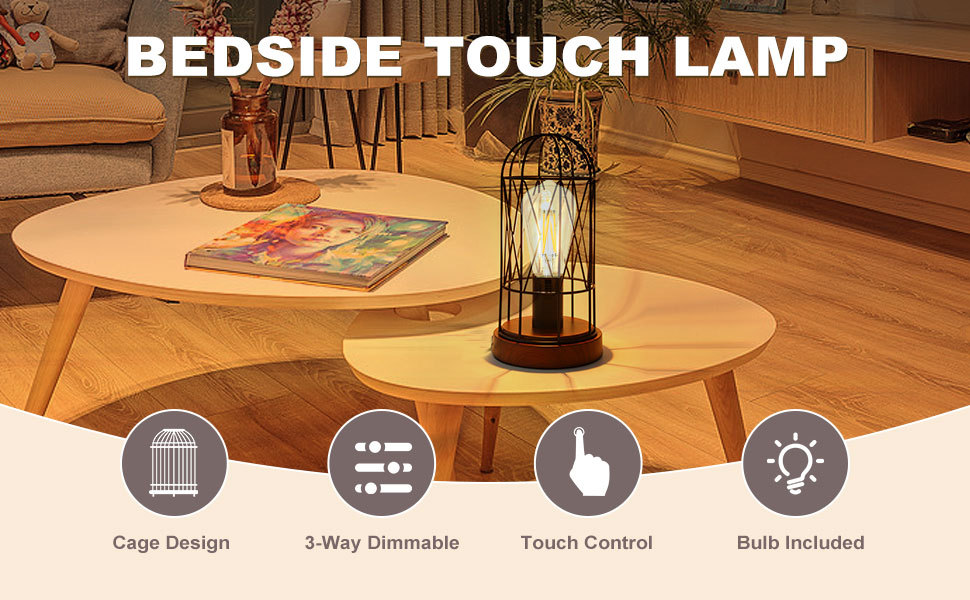 BEDSIDE TOUCH LAMP

Cage Design

3-Way Dimmable

Touch Control

Bulb Included